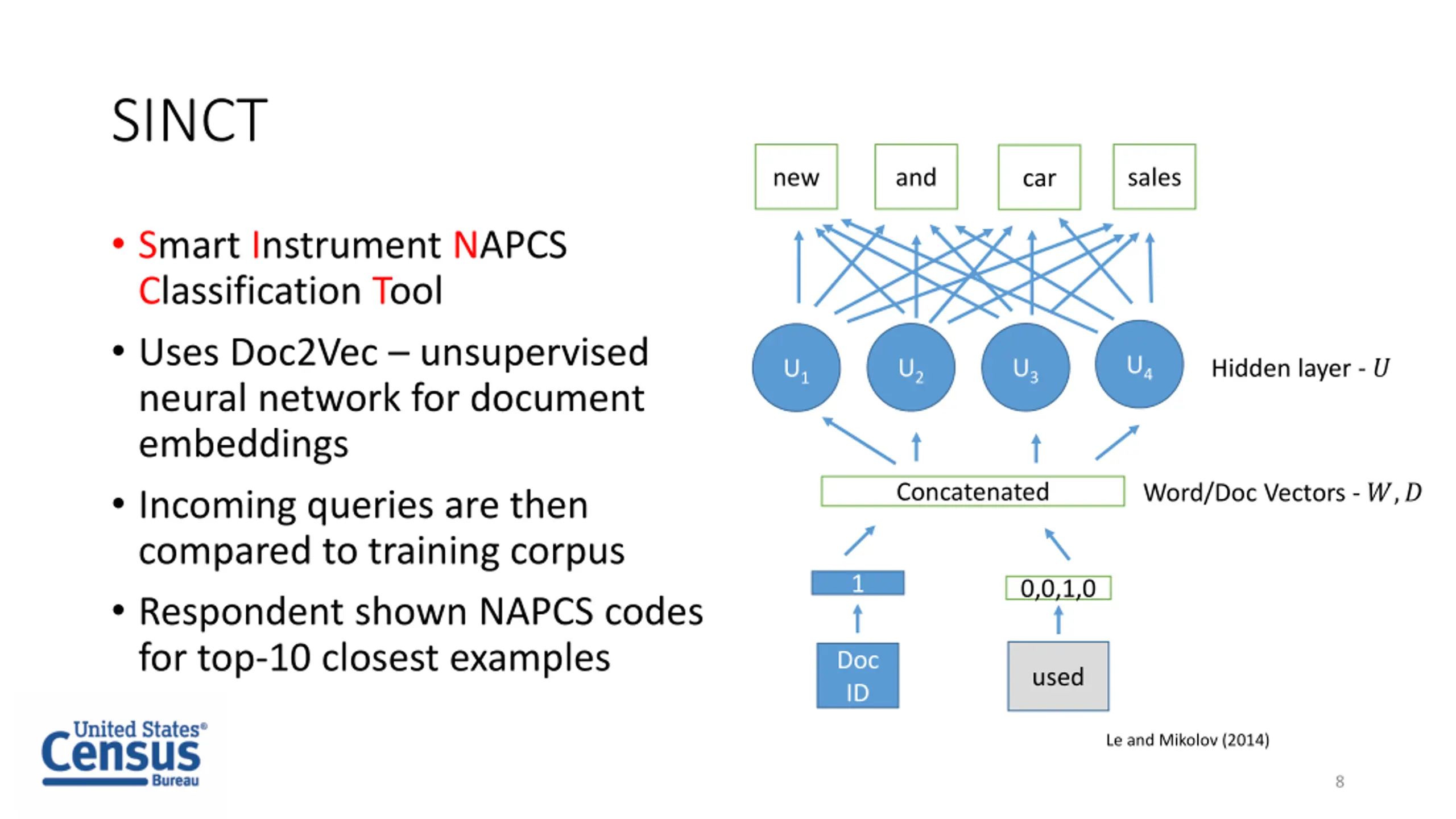 SINCT

• Smart Instrument NAPCS Classification Tool

• Uses Doc2Vec – unsupervised neural network for document embeddings

• Incoming queries are then compared to training corpus

• Respondent shown NAPCS codes for top-10 closest examples

new

and

car

sales

$U_1$

$U_2$

$U_3$

$U_4$

Hidden layer - $U$

Concatenated

Word/Doc Vectors - $W, D$

1

0,0,1,0

Doc ID

used

Le and Mikolov (2014)

United States® Census Bureau

8